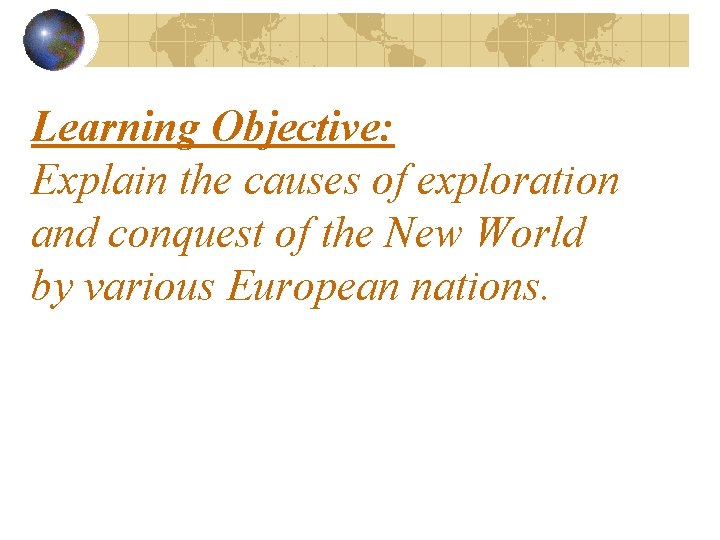 Learning Objective:
Explain the causes of exploration and conquest of the New World by various European nations.